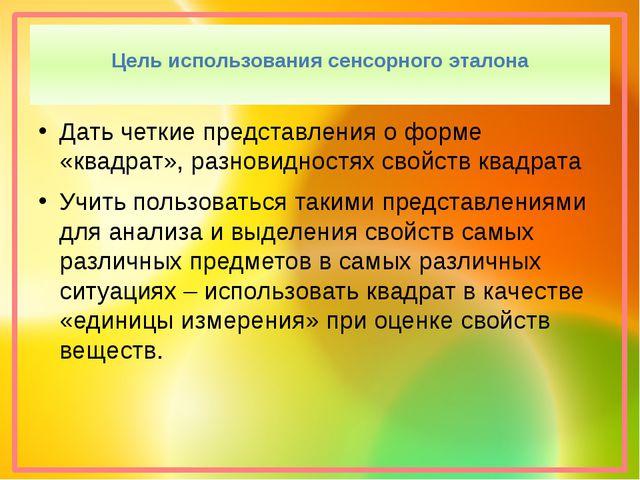 Цель использования сенсорного эталона

• Дать четкие представления о форме «квадрат», разновидностях свойств квадрата

• Учить пользоваться такими представлениями для анализа и выделения свойств самых различных предметов в самых различных ситуациях – использовать квадрат в качестве «единицы измерения» при оценке свойств веществ.